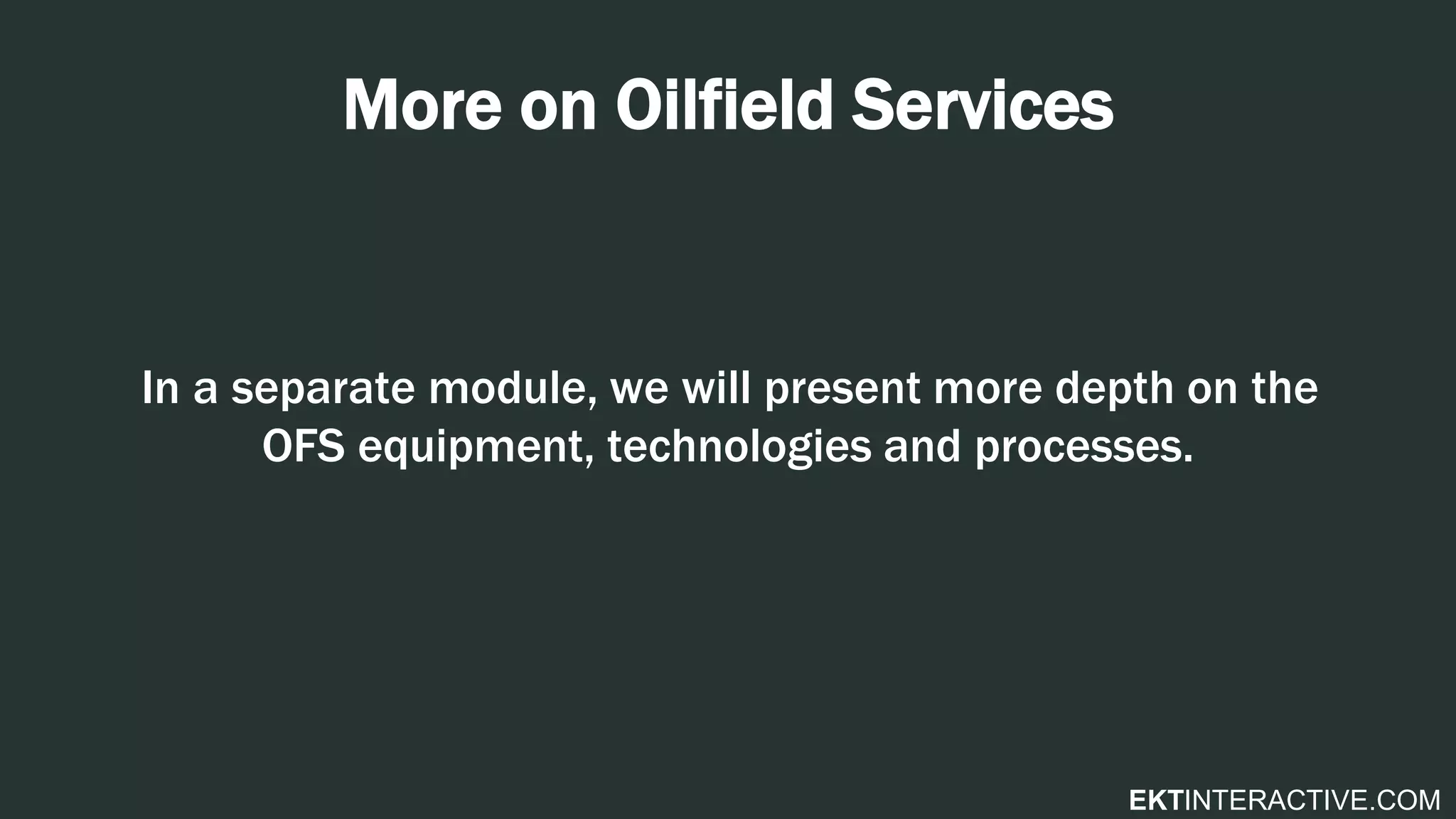 More on Oilfield Services

In a separate module, we will present more depth on the OFS equipment, technologies and processes.

EKTINTERACTIVE.COM